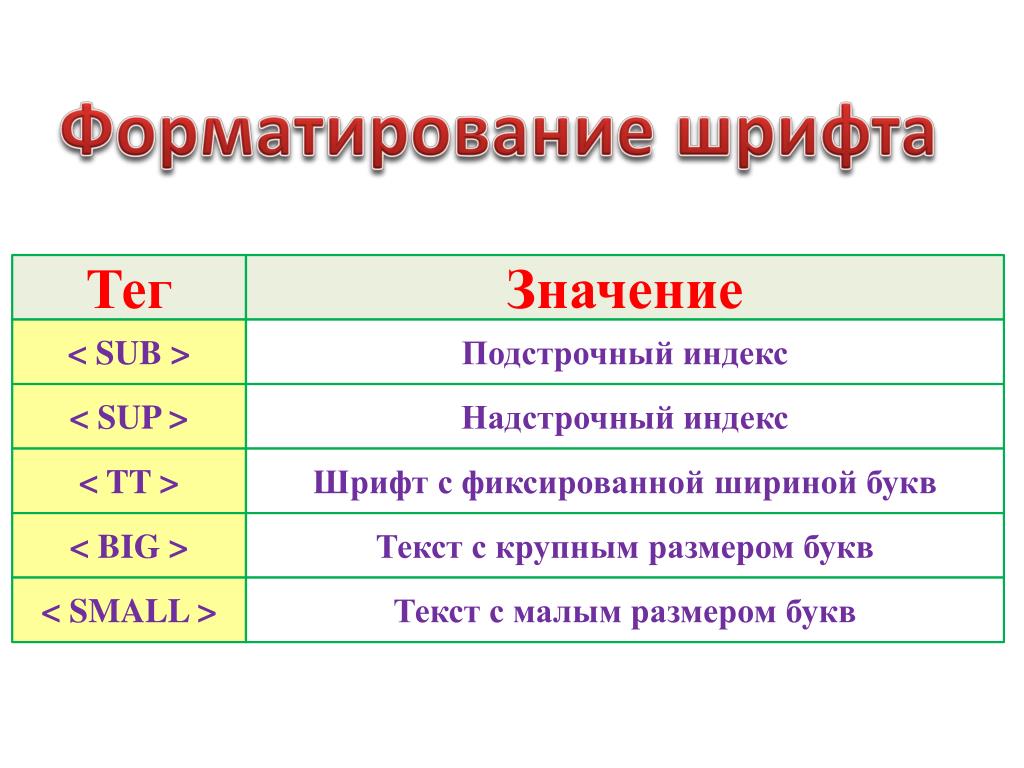 Форматирование шрифта

| Тег | Значение |
|---|---|
| < SUB > | Подстрочный индекс |
| < SUP > | Надстрочный индекс |
| < TT > | Шрифт с фиксированной шириной букв |
| < BIG > | Текст с крупным размером букв |
| < SMALL > | Текст с малым размером букв |